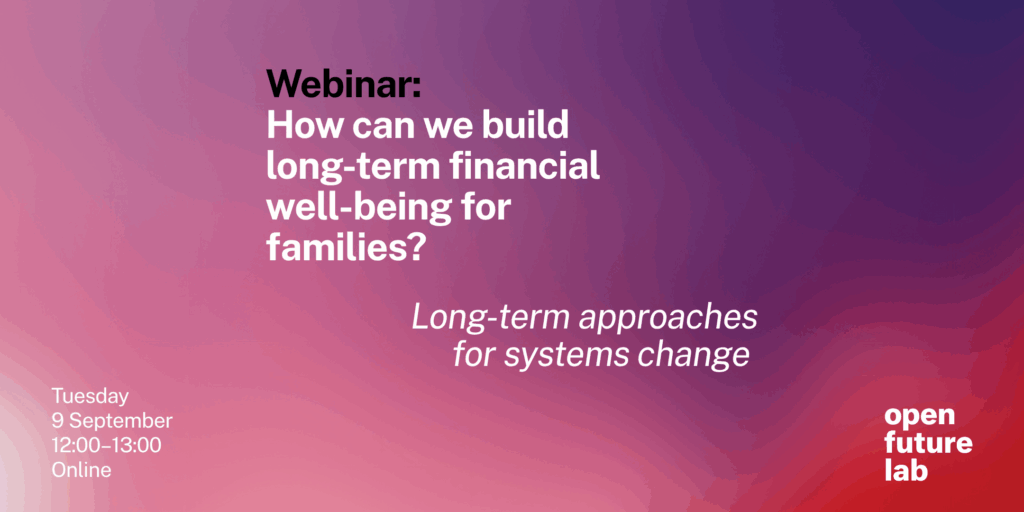 Webinar:
How can we build long-term financial well-being for families?

Long-term approaches for systems change

Tuesday
9 September
12:00–13:00
Online

open
future
lab